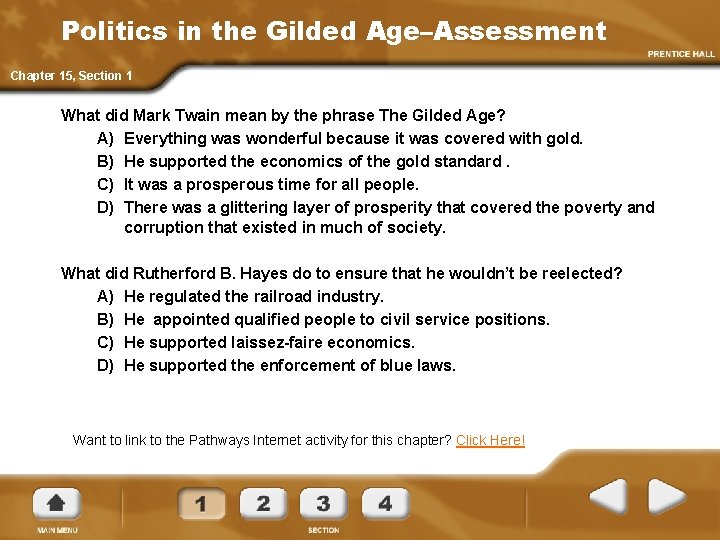 Politics in the Gilded Age–Assessment

PRENTICE HALL

Chapter 15, Section 1

What did Mark Twain mean by the phrase The Gilded Age?
A) Everything was wonderful because it was covered with gold.
B) He supported the economics of the gold standard .
C) It was a prosperous time for all people.
D) There was a glittering layer of prosperity that covered the poverty and corruption that existed in much of society.

What did Rutherford B. Hayes do to ensure that he wouldn't be reelected?
A) He regulated the railroad industry.
B) He appointed qualified people to civil service positions.
C) He supported laissez-faire economics.
D) He supported the enforcement of blue laws.

Want to link to the Pathways Internet activity for this chapter? Click Here!

MAIN MENU

1 2 3 4

SECTION